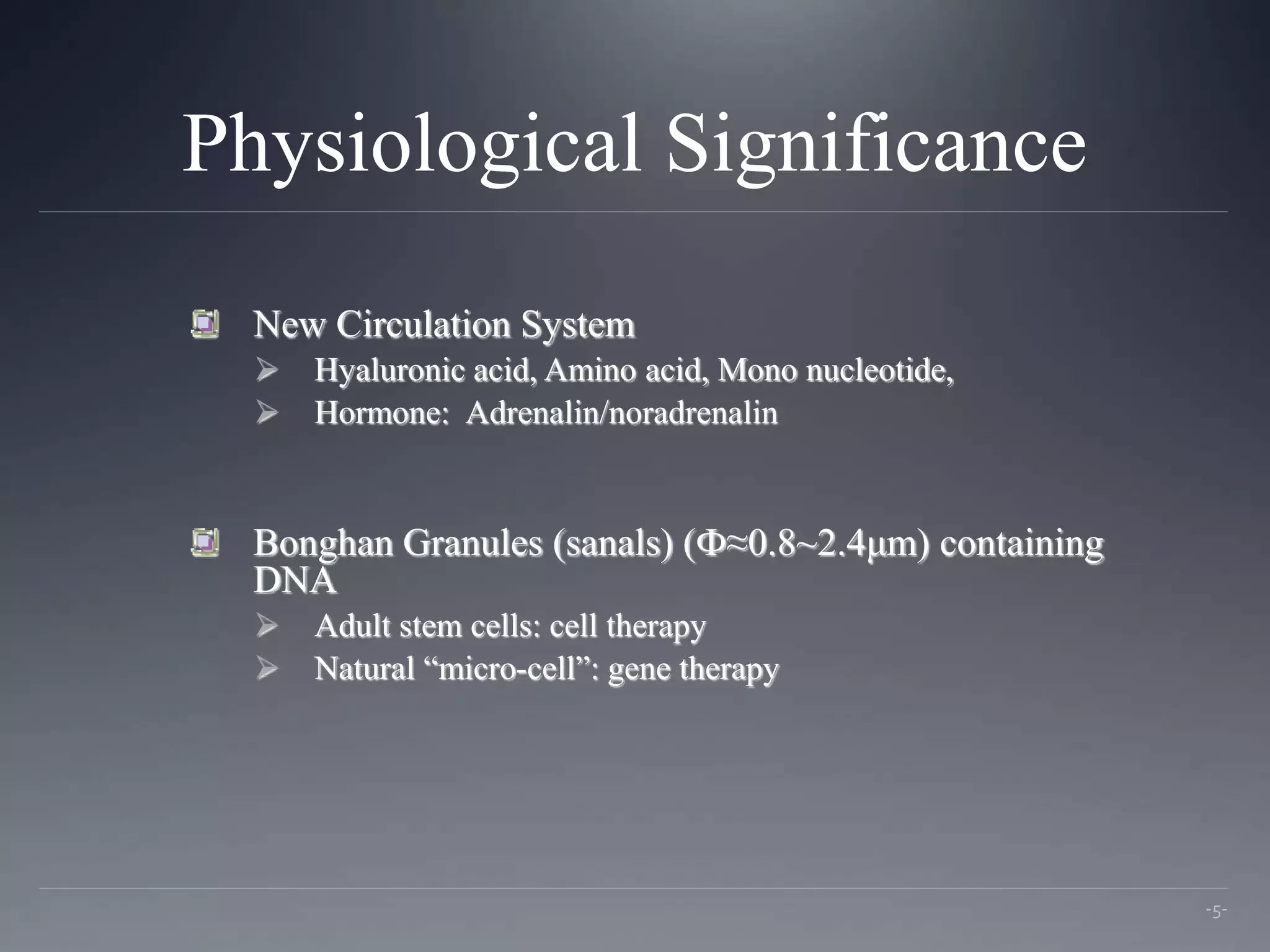 Physiological Significance

New Circulation System

Hyaluronic acid, Amino acid, Mono nucleotide,

Hormone: Adrenalin/noradrenalin

Bonghan Granules (sanals) ($\Phi \approx 0.8 \sim 2.4 \mu m$) containing DNA

Adult stem cells: cell therapy

Natural “micro-cell”: gene therapy

-5-